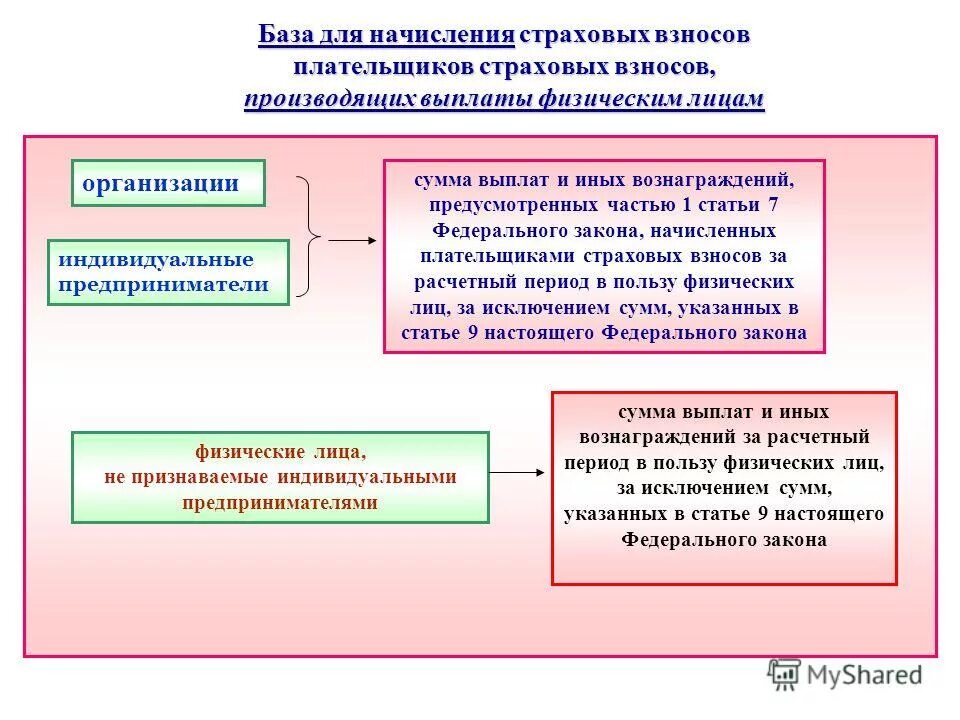 База для начисления страховых взносов плательщиков страховых взносов, производящих выплаты физическим лицам

организации

индивидуальные предприниматели

сумма выплат и иных вознаграждений, предусмотренных частью 1 статьи 7 Федерального закона, начисленных плательщиками страховых взносов за расчетный период в пользу физических лиц, за исключением сумм, указанных в статье 9 настоящего Федерального закона

физические лица, не признаваемые индивидуальными предпринимателями

сумма выплат и иных вознаграждений за расчетный период в пользу физических лиц, за исключением сумм, указанных в статье 9 настоящего Федерального закона

MyShared